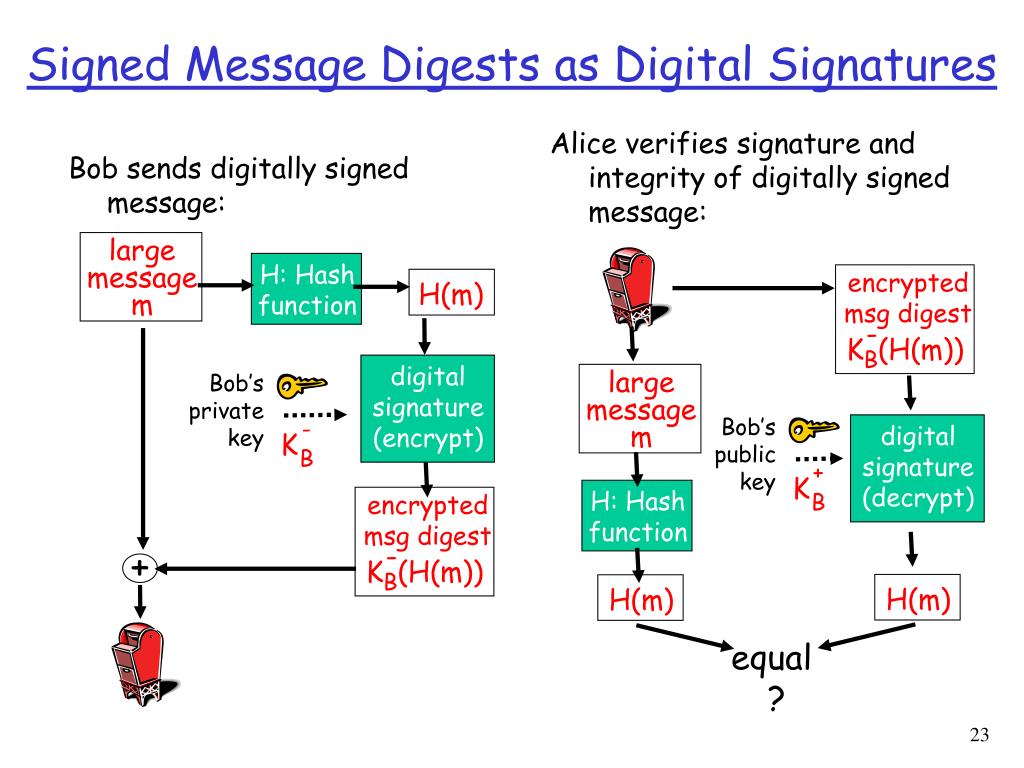 Signed Message Digests as Digital Signatures

Bob sends digitally signed message:

large message m

H: Hash function

H(m)

Bob's private key

$K_B^-$

digital signature (encrypt)

encrypted msg digest

$K_B^-(H(m))$

+

Alice verifies signature and integrity of digitally signed message:

encrypted msg digest

$K_B^-(H(m))$

large message m

Bob's public key

$K_B^+$

digital signature (decrypt)

H: Hash function

H(m)

H(m)

equal
?

23